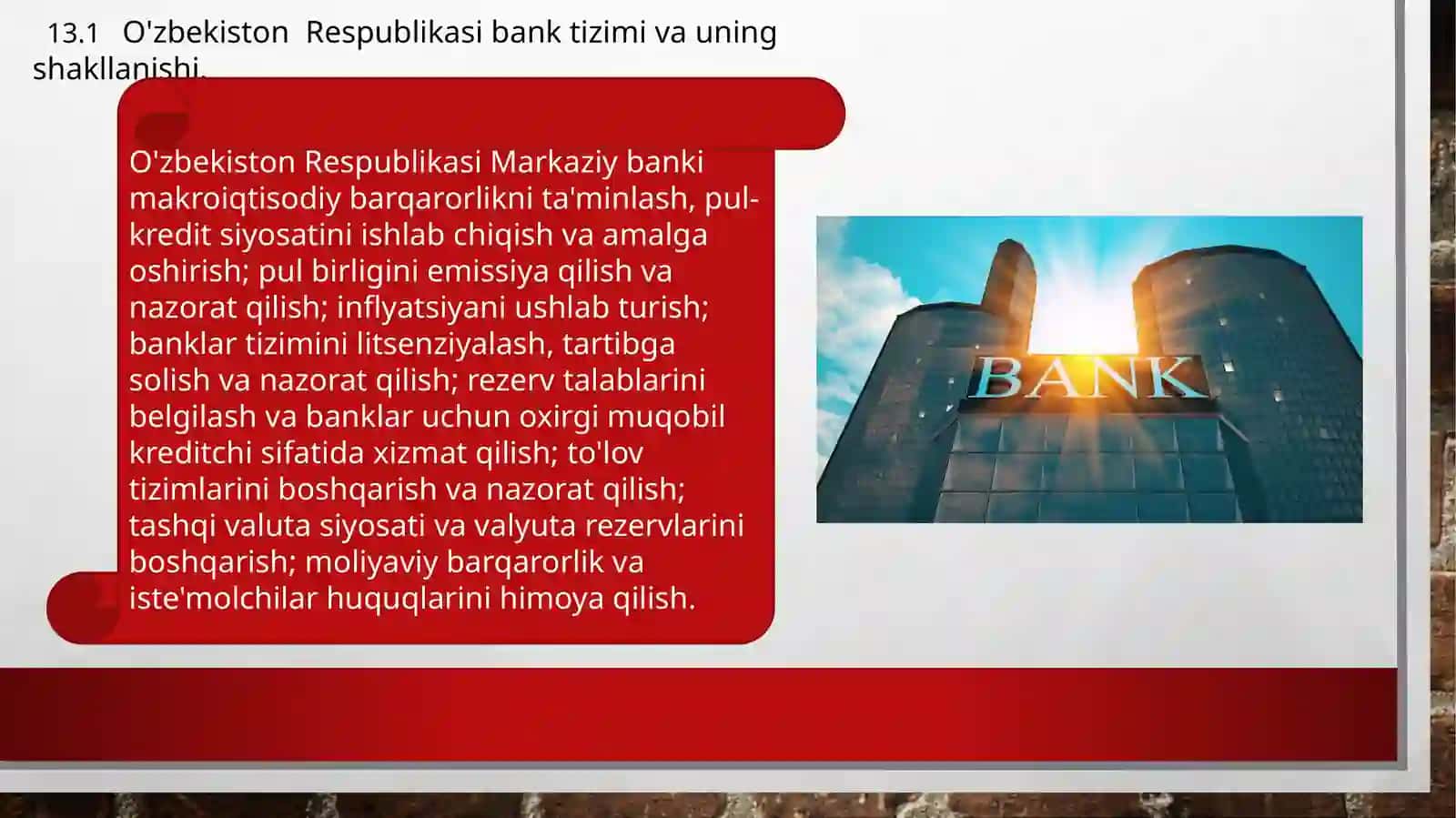 13.1 O'zbekiston Respublikasi bank tizimi va uning shakllanishi.

O'zbekiston Respublikasi Markaziy banki makroiqtisodiy barqarorlikni ta'minlash, pul-kredit siyosatini ishlab chiqish va amalga oshirish; pul birligini emissiya qilish va nazorat qilish; inflyatsiyani ushlab turish; banklar tizimini litsenziyalash, tartibga solish va nazorat qilish; rezerv talablarini belgilash va banklar uchun oxirgi muqobil kreditchi sifatida xizmat qilish; to'lov tizimlarini boshqarish va nazorat qilish; tashqi valuta siyosati va valyuta rezervlarini boshqarish; moliyaviy barqarorlik va iste'molchilar huquqlarini himoya qilish.

BANK